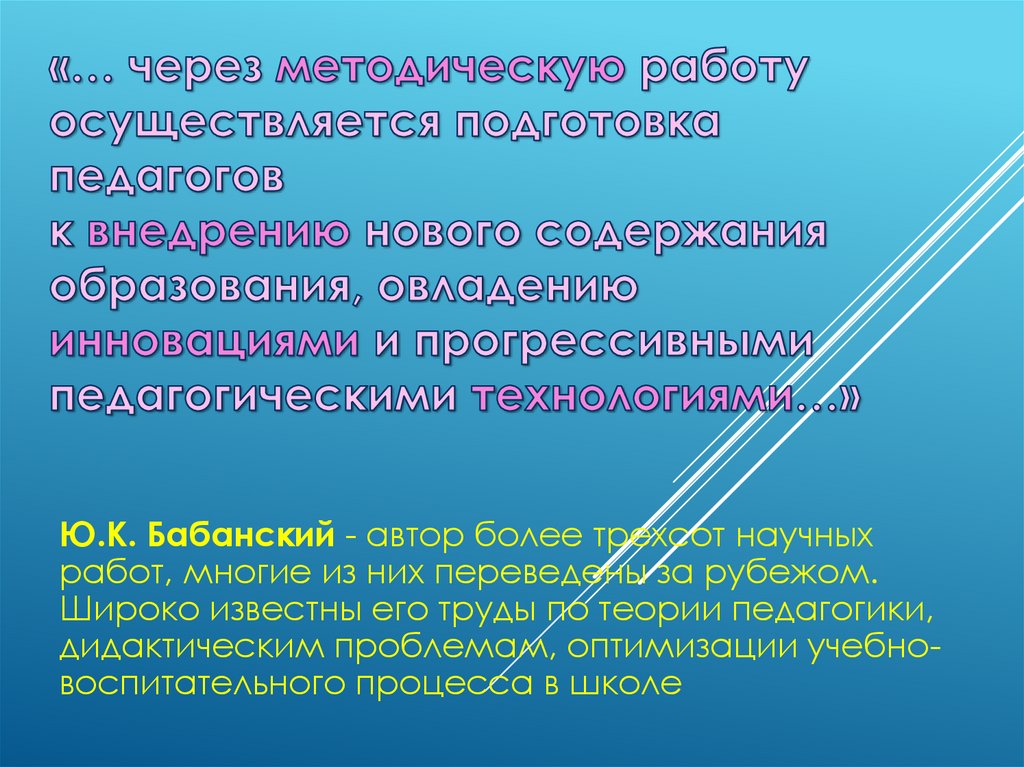 «… через методическую работу осуществляется подготовка педагогов к внедрению нового содержания образования, овладению инновациями и прогрессивными педагогическими технологиями…»

Ю.К. Бабанский - автор более трехсот научных работ, многие из них переведены за рубежом. Широко известны его труды по теории педагогики, дидактическим проблемам, оптимизации учебно-воспитательного процесса в школе